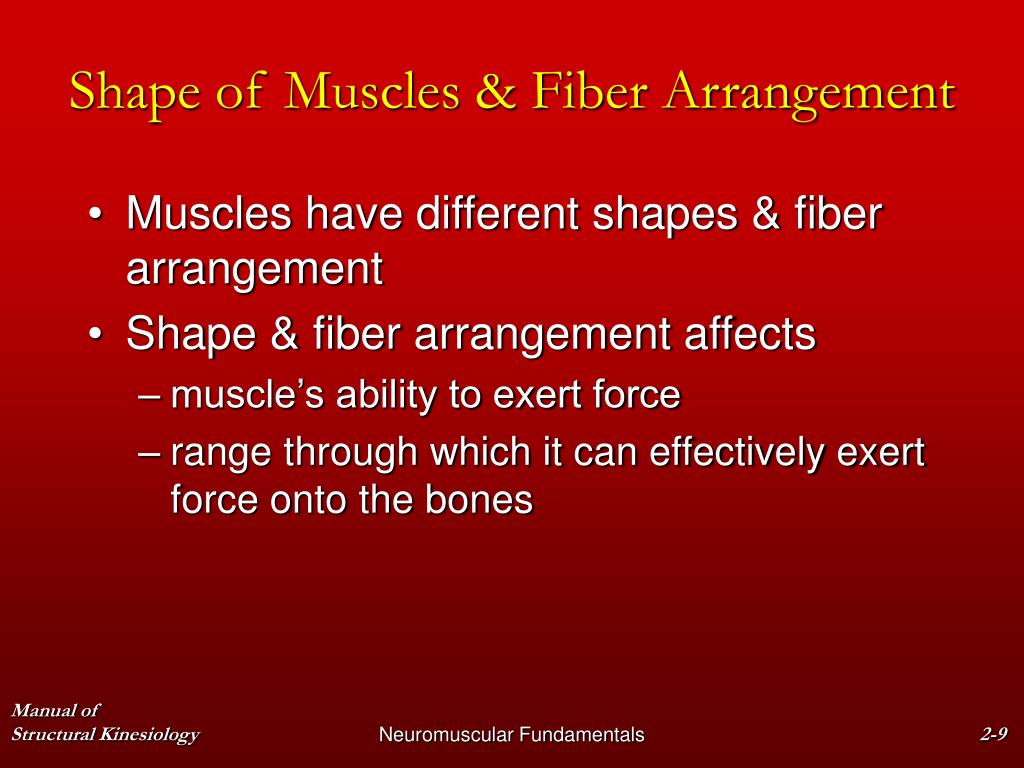 Shape of Muscles & Fiber Arrangement

• Muscles have different shapes & fiber arrangement
• Shape & fiber arrangement affects
– muscle's ability to exert force
– range through which it can effectively exert force onto the bones

Manual of
Structural Kinesiology

Neuromuscular Fundamentals

2-9